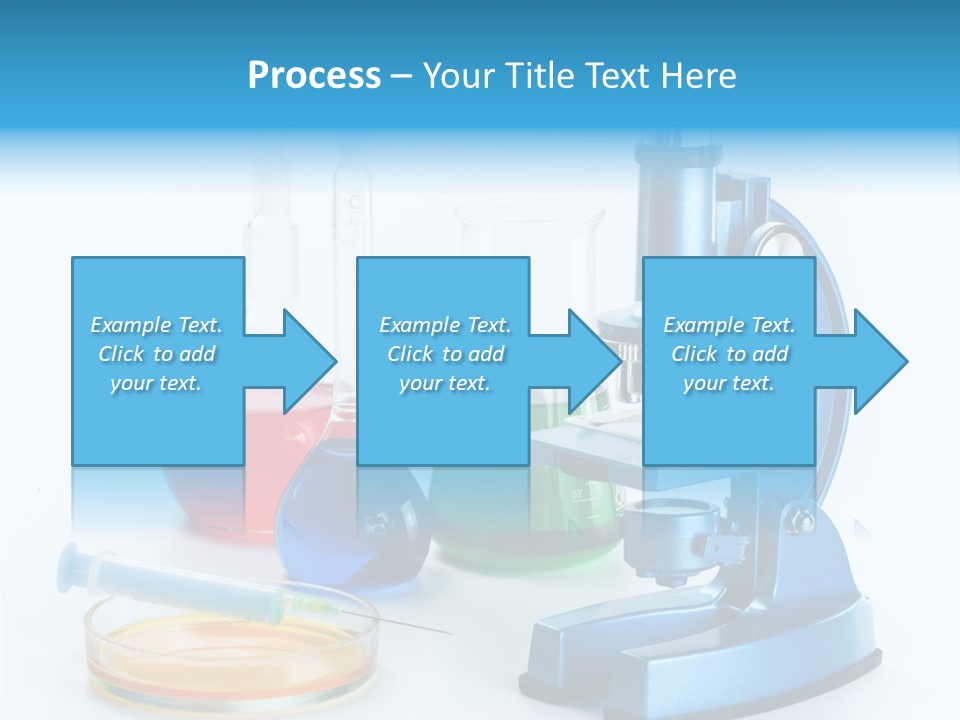 Process – Your Title Text Here

Example Text. Click to add your text.

Example Text. Click to add your text.

Example Text. Click to add your text.